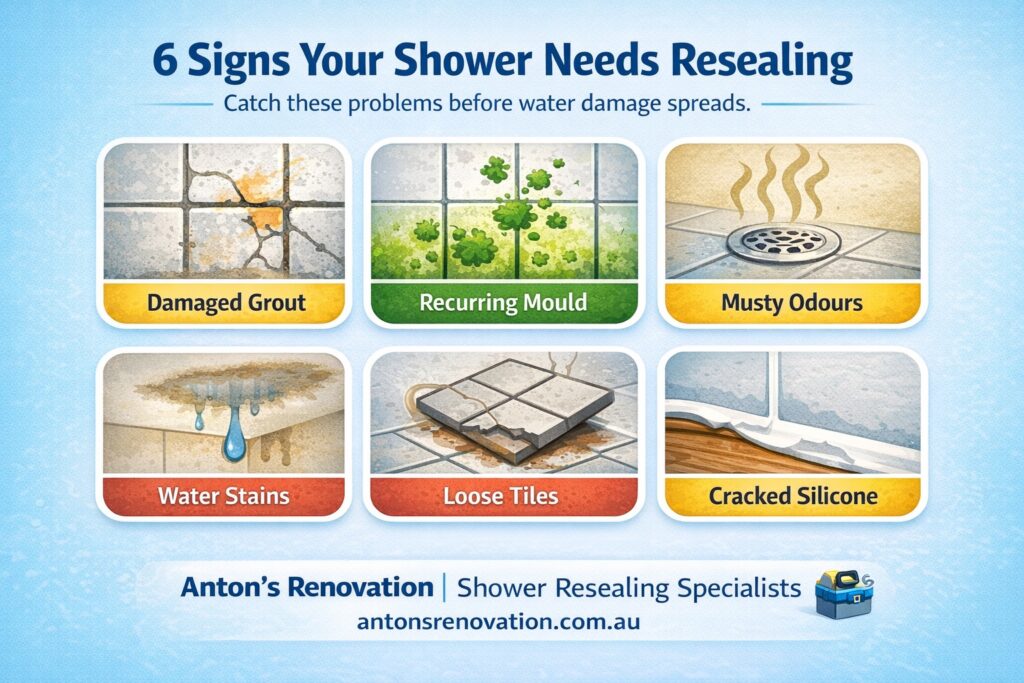 6 Signs Your Shower Needs Resealing

Catch these problems before water damage spreads.

Damaged Grout

Recurring Mould

Musty Odours

Water Stains

Loose Tiles

Cracked Silicone

Anton's Renovation | Shower Resealing Specialists

antonsrenovation.com.au